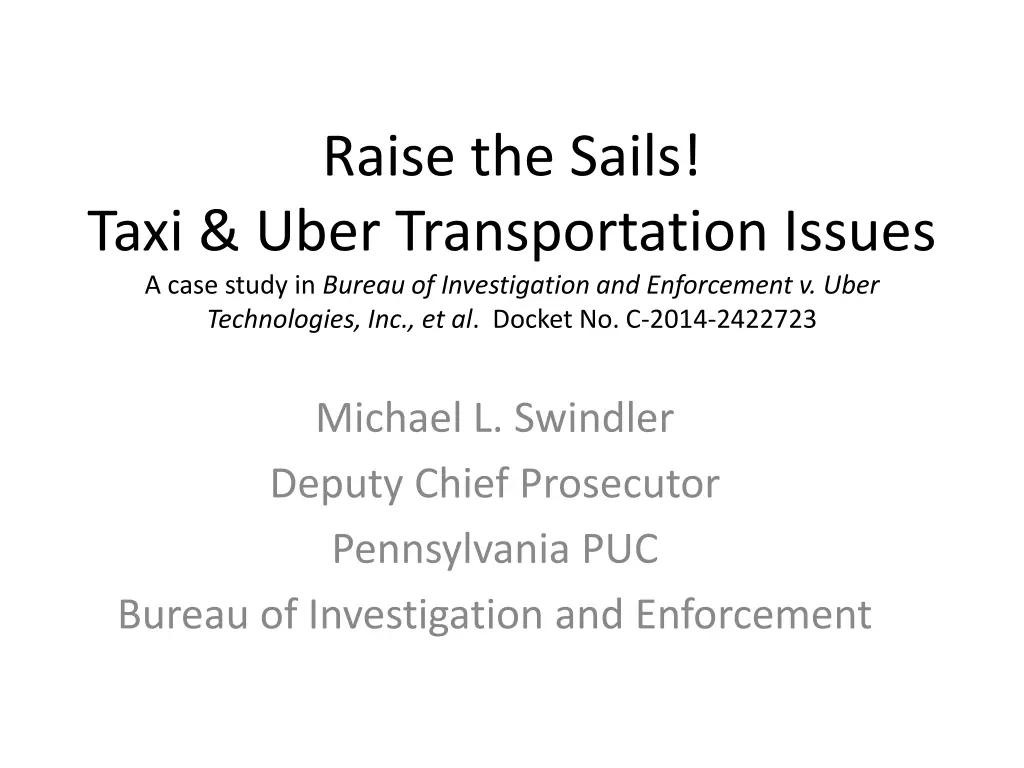 Raise the Sails!
Taxi & Uber Transportation Issues
A case study in Bureau of Investigation and Enforcement v. Uber Technologies, Inc., et al. Docket No. C-2014-2422723

Michael L. Swindler
Deputy Chief Prosecutor
Pennsylvania PUC
Bureau of Investigation and Enforcement